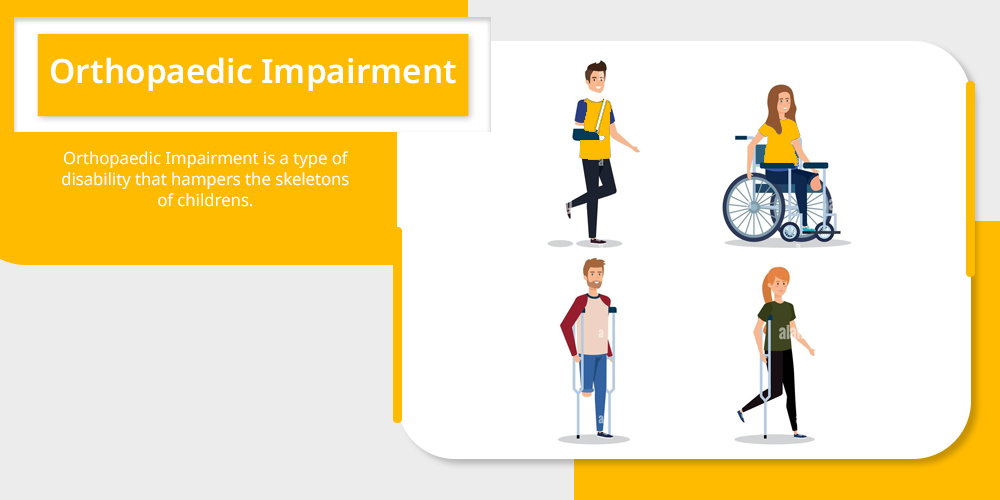 Orthopaedic Impairment

Orthopaedic Impairment is a type of disability that hampers the skeletons of childrens.